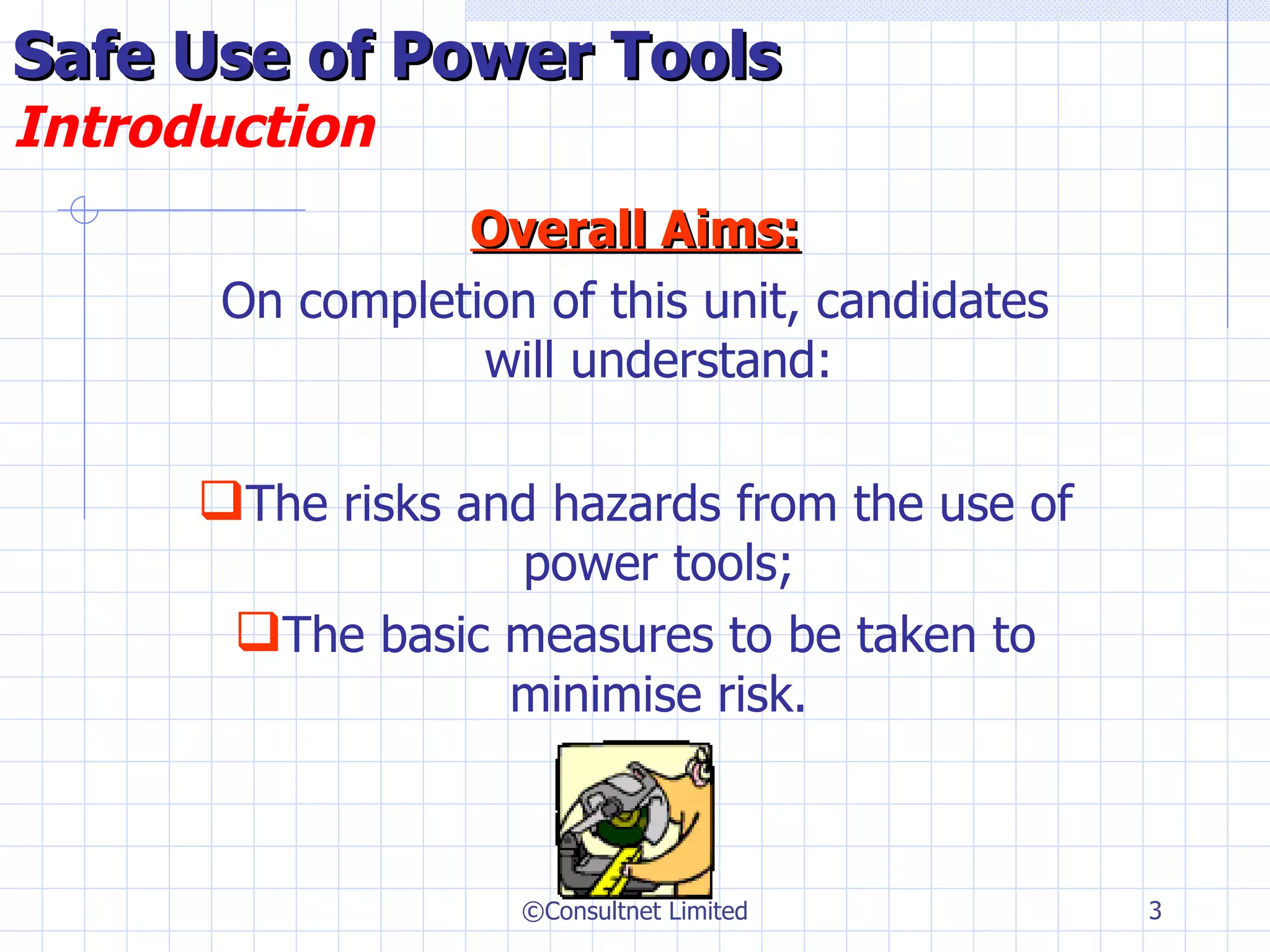 Safe Use of Power Tools
Introduction

Overall Aims:

On completion of this unit, candidates will understand:

❑The risks and hazards from the use of power tools;

❑The basic measures to be taken to minimise risk.

©Consultnet Limited

3